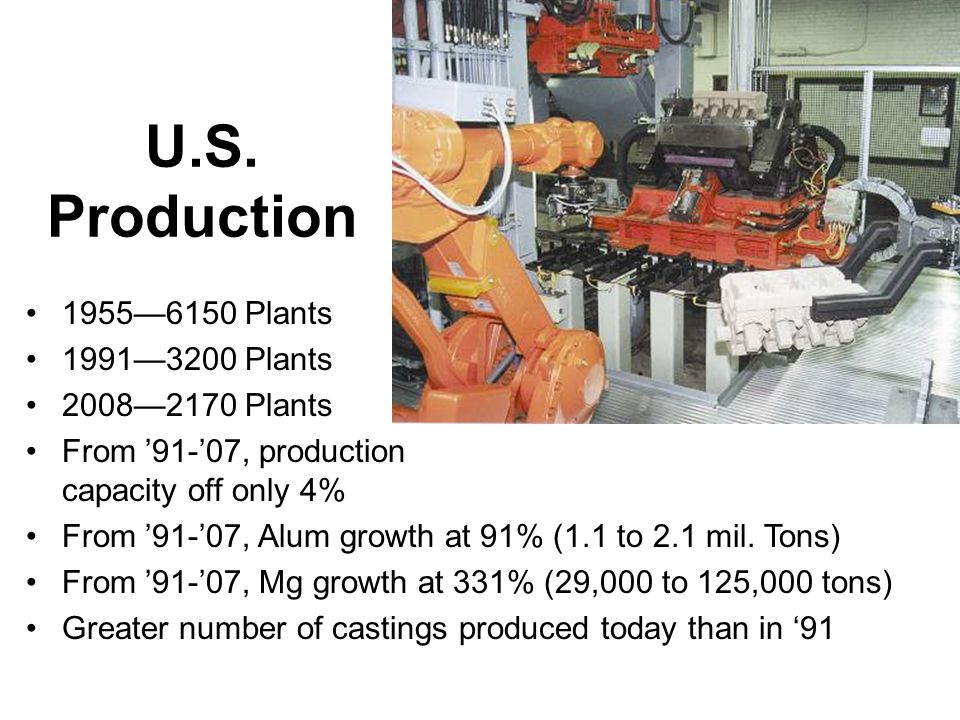 U.S. Production

• 1955—6150 Plants
• 1991—3200 Plants
• 2008—2170 Plants
• From ’91-’07, production capacity off only 4%
• From ’91-’07, Alum growth at 91% (1.1 to 2.1 mil. Tons)
• From ’91-’07, Mg growth at 331% (29,000 to 125,000 tons)
• Greater number of castings produced today than in ‘91